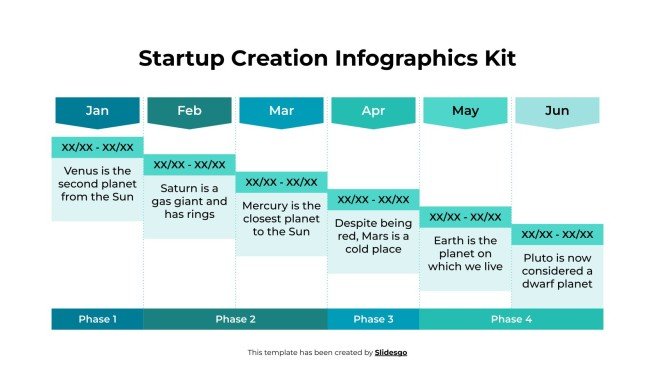 Startup Creation Infographics Kit

Jan

Feb

Mar

Apr

May

Jun

XX/XX - XX/XX

Venus is the second planet from the Sun

XX/XX - XX/XX

Saturn is a gas giant and has rings

XX/XX - XX/XX

Mercury is the closest planet to the Sun

XX/XX - XX/XX

Despite being red, Mars is a cold place

XX/XX - XX/XX

Earth is the planet on which we live

XX/XX - XX/XX

Pluto is now considered a dwarf planet

Phase 1

Phase 2

Phase 3

Phase 4

This template has been created by Slidesgo